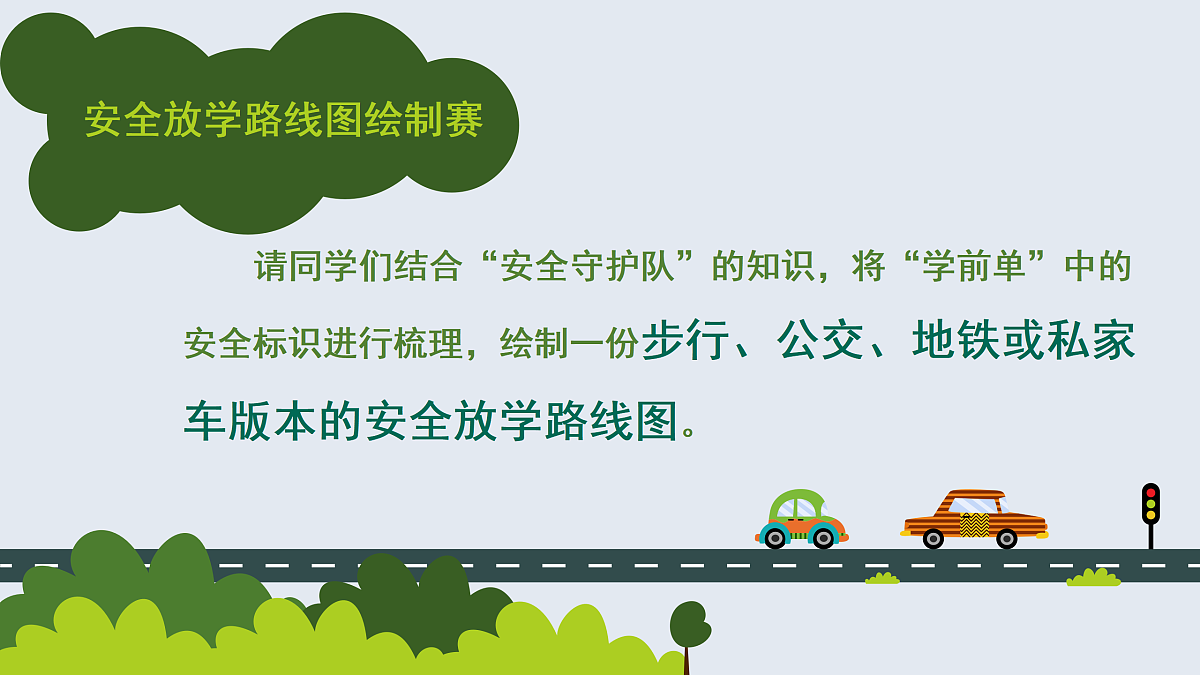 安全放学路线图绘制赛

请同学们结合“安全守护队”的知识，将“学前单”中的安全标识进行梳理，绘制一份步行、公交、地铁或私家车版本的安全放学路线图。